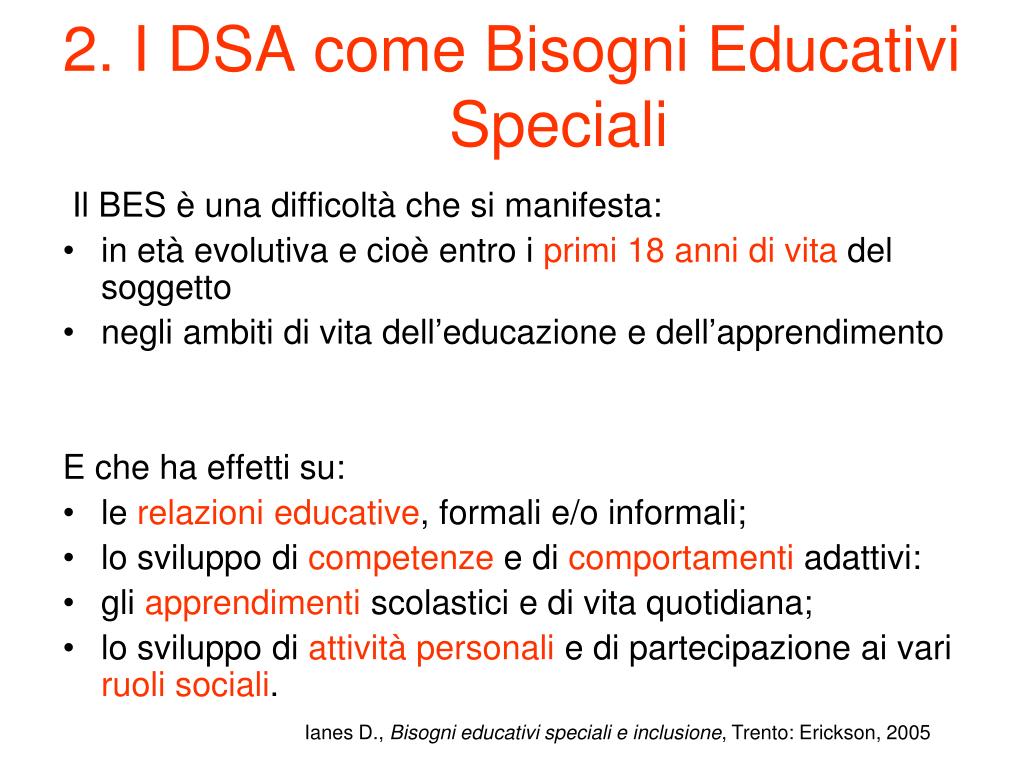 2. I DSA come Bisogni Educativi Speciali

Il BES è una difficoltà che si manifesta:
• in età evolutiva e cioè entro i primi 18 anni di vita del soggetto
• negli ambiti di vita dell'educazione e dell'apprendimento

E che ha effetti su:
• le relazioni educative, formali e/o informali;
• lo sviluppo di competenze e di comportamenti adattivi:
• gli apprendimenti scolastici e di vita quotidiana;
• lo sviluppo di attività personali e di partecipazione ai vari ruoli sociali.

Ianes D., Bisogni educativi speciali e inclusione, Trento: Erickson, 2005